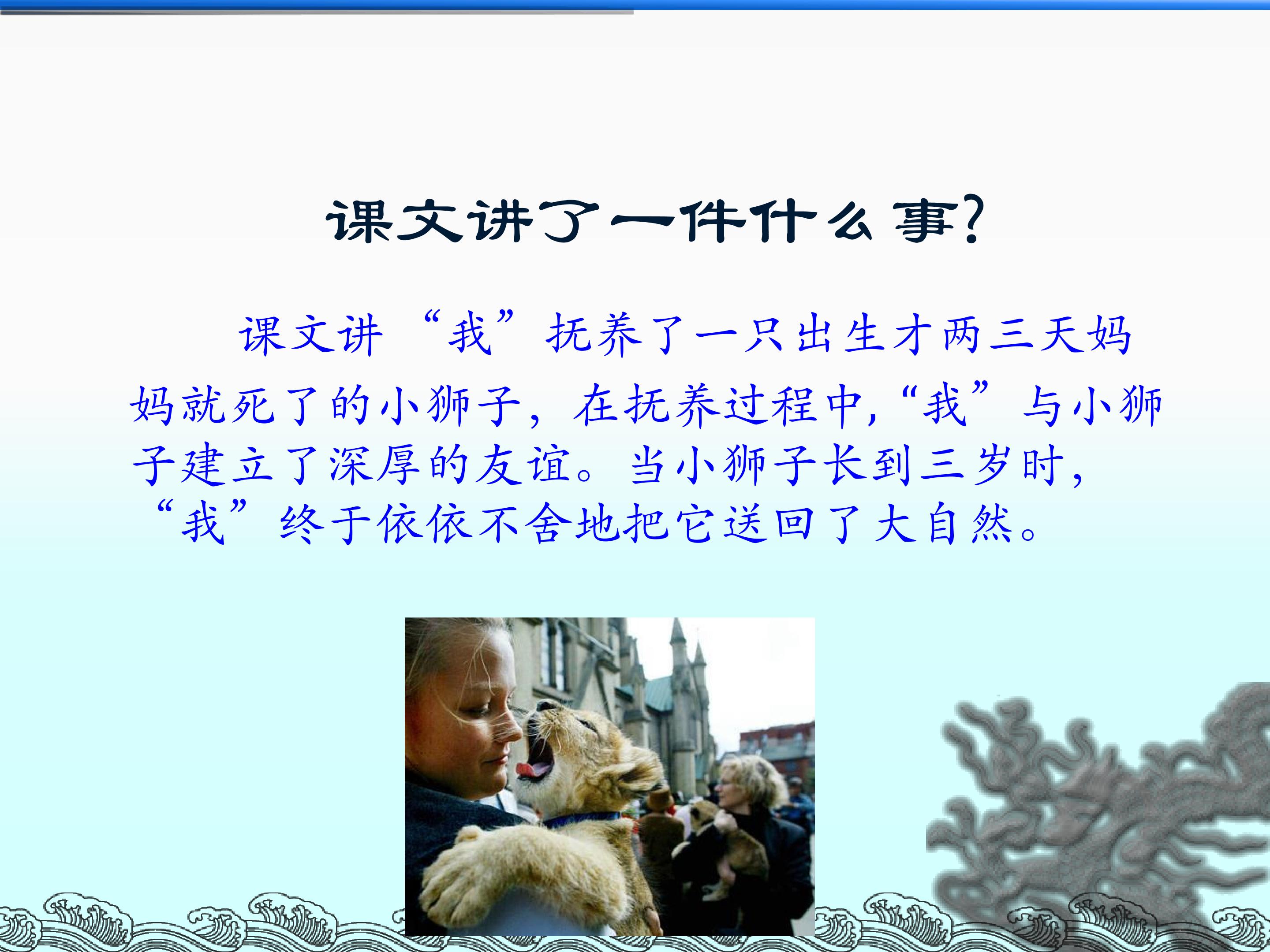 课文讲了一件什么事?

课文讲“我”抚养了一只出生才两三天妈妈就死了的小狮子，在抚养过程中,“我”与小狮子建立了深厚的友谊。当小狮子长到三岁时，“我”终于依依不舍地把它送回了大自然。